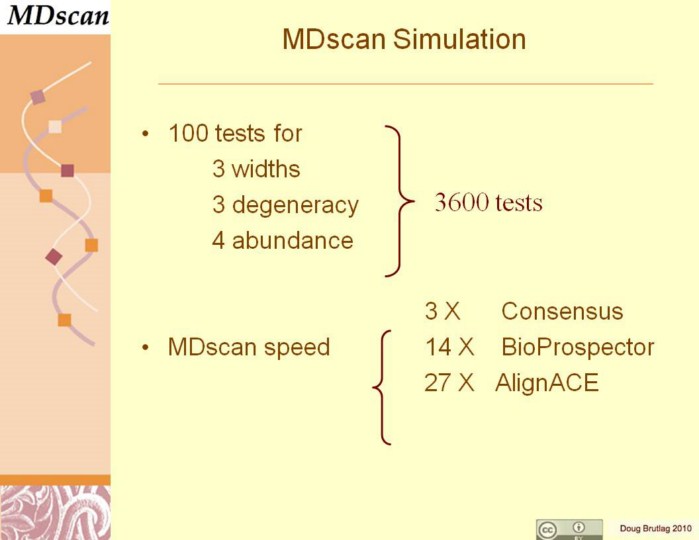 MDscan

MDscan Simulation

• 100 tests for
3 widths
3 degeneracy
4 abundance

3600 tests

• MDscan speed

3 X Consensus
14 X BioProspector
27 X AlignACE

cc BY

Doug Brutlag 2010